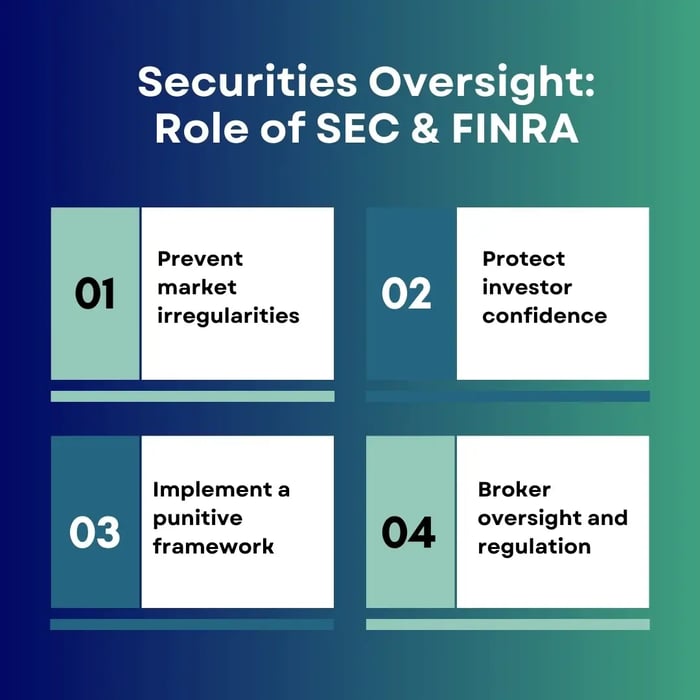 Securities Oversight: Role of SEC & FINRA

01

Prevent market irregularities

02

Protect investor confidence

03

Implement a punitive framework

04

Broker oversight and regulation